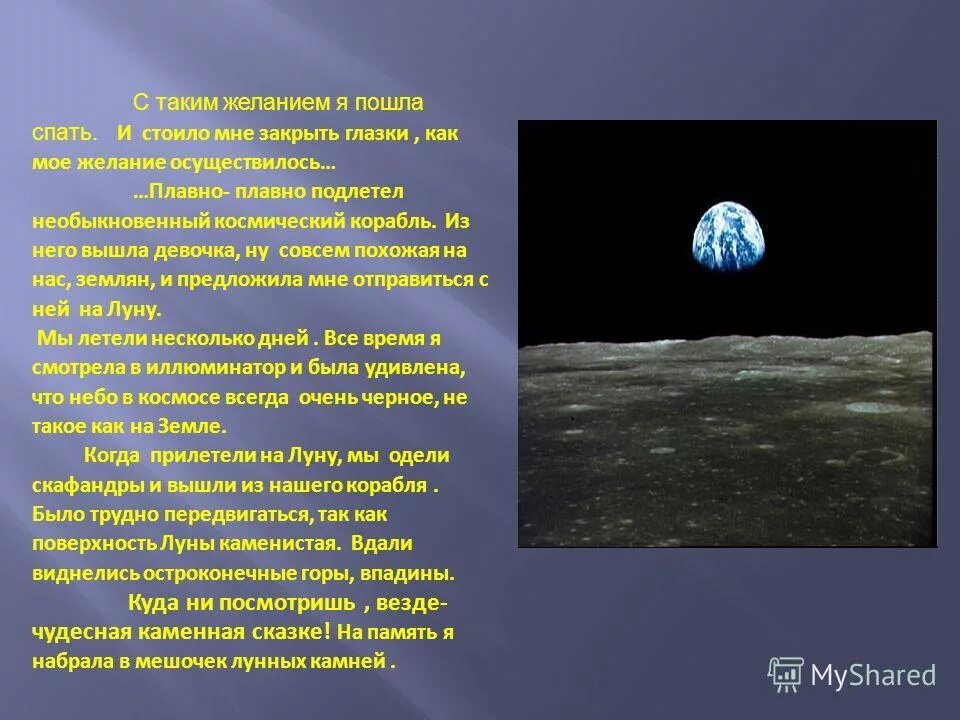 С таким желанием я пошла спать. И стоило мне закрыть глазки , как мое желание осуществилось…

…Плавно- плавно подлетел необыкновенный космический корабль. Из него вышла девочка, ну совсем похожая на нас, землян, и предложила мне отправиться с ней на Луну.

Мы летели несколько дней . Все время я смотрела в иллюминатор и была удивлена, что небо в космосе всегда очень черное, не такое как на Земле.

Когда прилетели на Луну, мы одели скафандры и вышли из нашего корабля . Было трудно передвигаться, так как поверхность Луны каменистая. Вдали виднелись остроконечные горы, впадины.

Куда ни посмотришь , везде- чудесная каменная сказке! На память я набрала в мешочек лунных камней .

MyShared